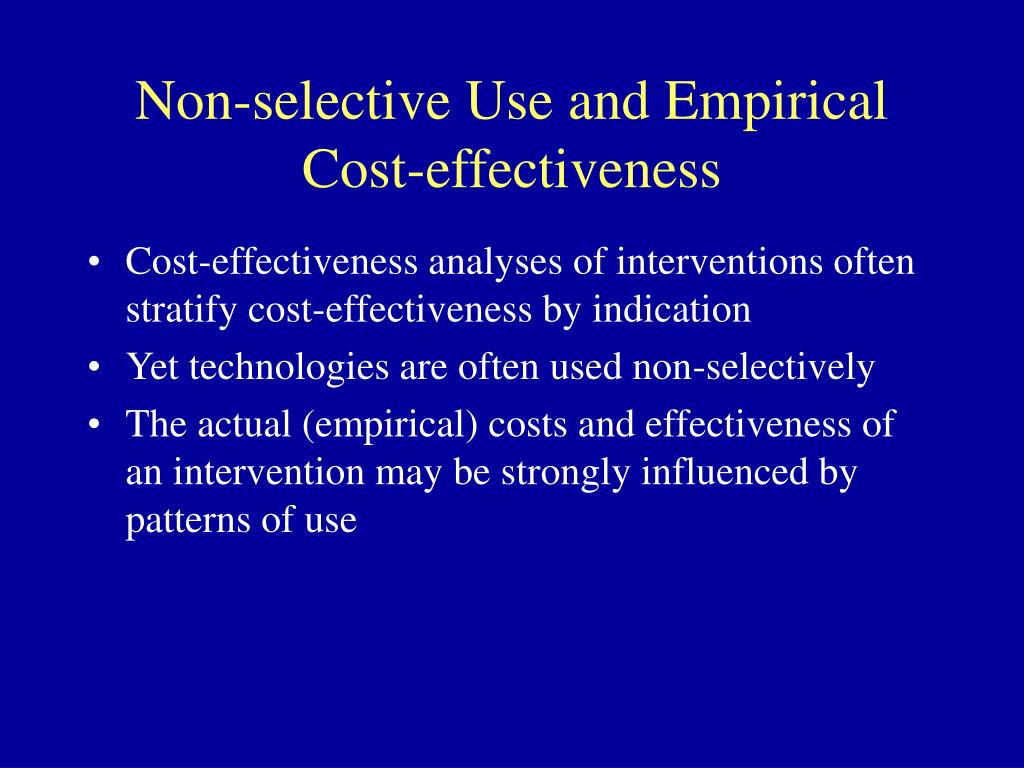 Non-selective Use and Empirical Cost-effectiveness

• Cost-effectiveness analyses of interventions often stratify cost-effectiveness by indication
• Yet technologies are often used non-selectively
• The actual (empirical) costs and effectiveness of an intervention may be strongly influenced by patterns of use